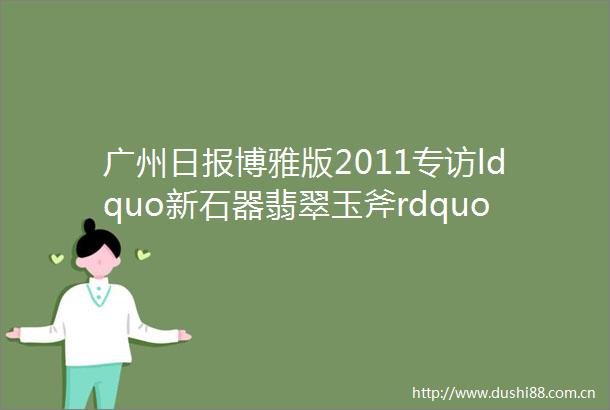 广州日报博雅版2011专访ldquo新石器翡翠玉斧rdquo

http://www.dushi88.com.cn